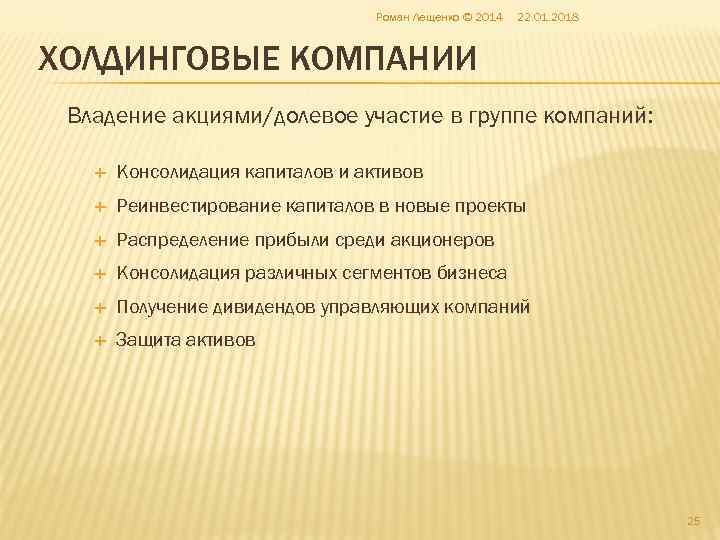 Роман Лещенко © 2014 22.01.2018

ХОЛДИНГОВЫЕ КОМПАНИИ

Владение акциями/долевое участие в группе компаний:

+ Консолидация капиталов и активов
+ Реинвестирование капиталов в новые проекты
+ Распределение прибыли среди акционеров
+ Консолидация различных сегментов бизнеса
+ Получение дивидендов управляющих компаний
+ Защита активов

25